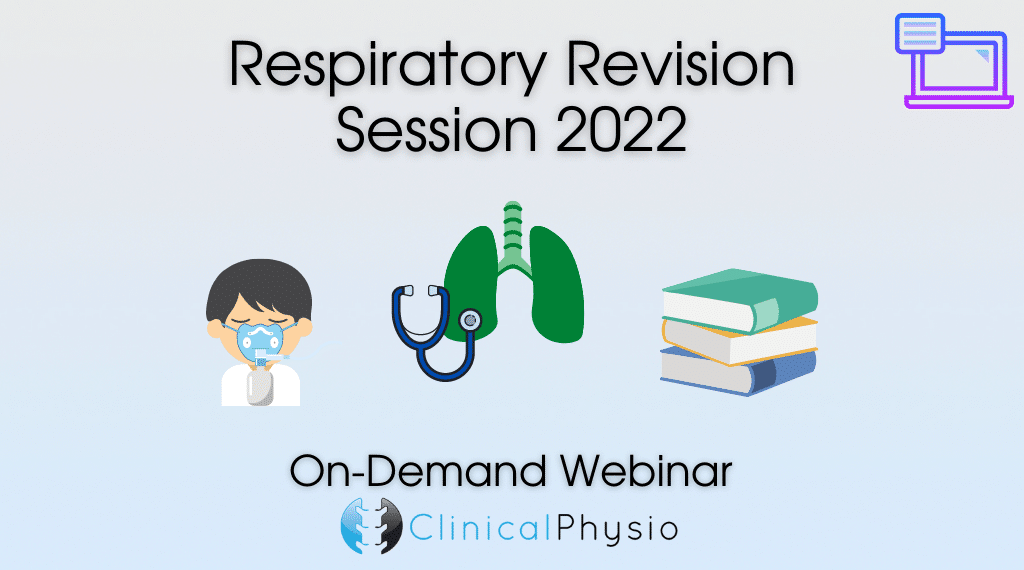 Respiratory Revision Session 2022

On-Demand Webinar

ClinicalPhysio